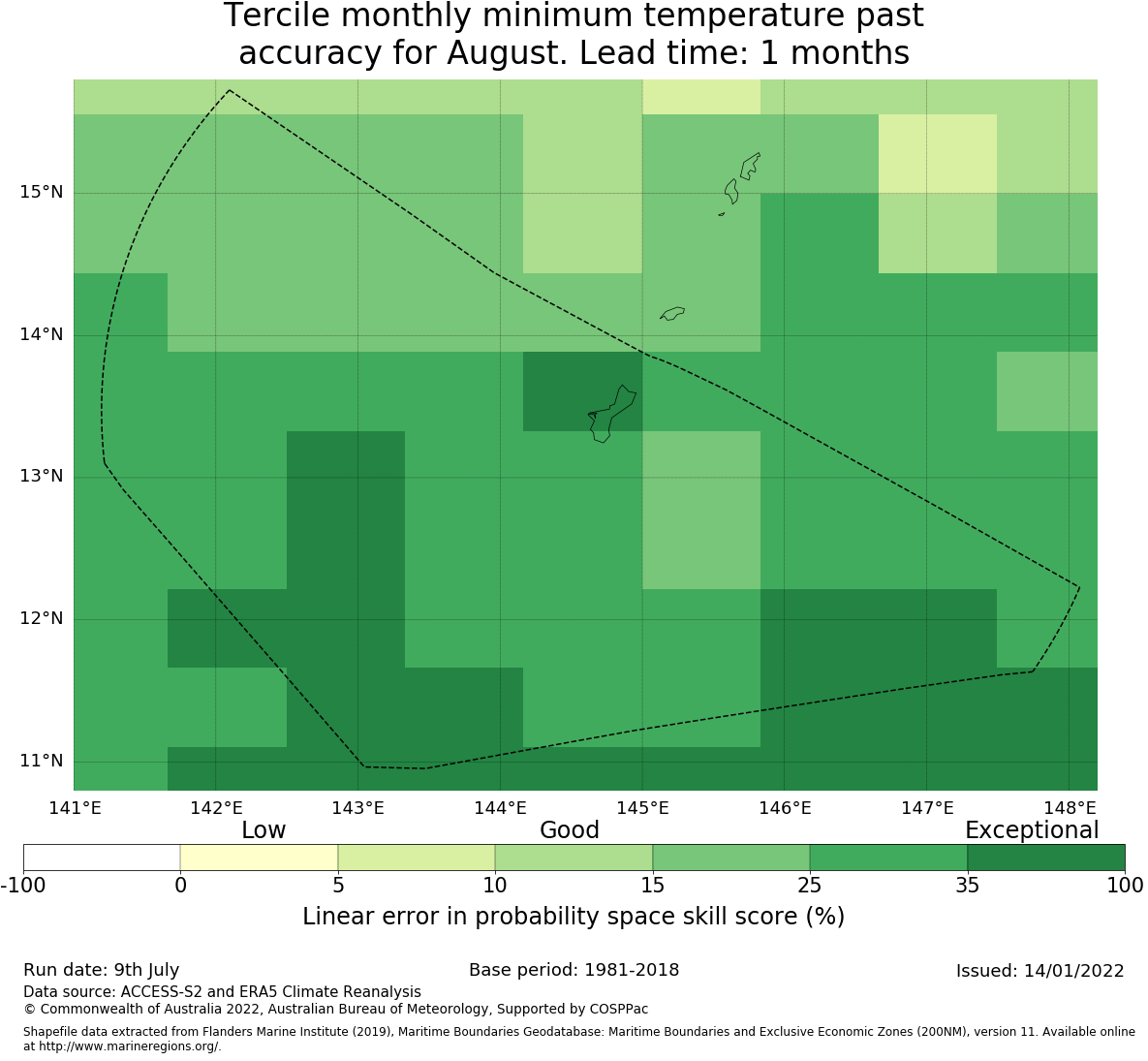 Tercile monthly minimum temperature past accuracy for August. Lead time: 1 months

15°N
14°N
13°N
12°N
11°N

141°E 142°E 143°E 144°E 145°E 146°E 147°E 148°E

Low Good Exceptional

-100 0 5 10 15 25 35 100

Linear error in probability space skill score (%)

Run date: 9th July
Base period: 1981-2018
Issued: 14/01/2022

Data source: ACCESS-S2 and ERA5 Climate Reanalysis
© Commonwealth of Australia 2022, Australian Bureau of Meteorology, Supported by COSPPac

Shapefile data extracted from Flanders Marine Institute (2019), Maritime Boundaries Geodatabase: Maritime Boundaries and Exclusive Economic Zones (200NM), version 11. Available online at http://www.marineregions.org/.